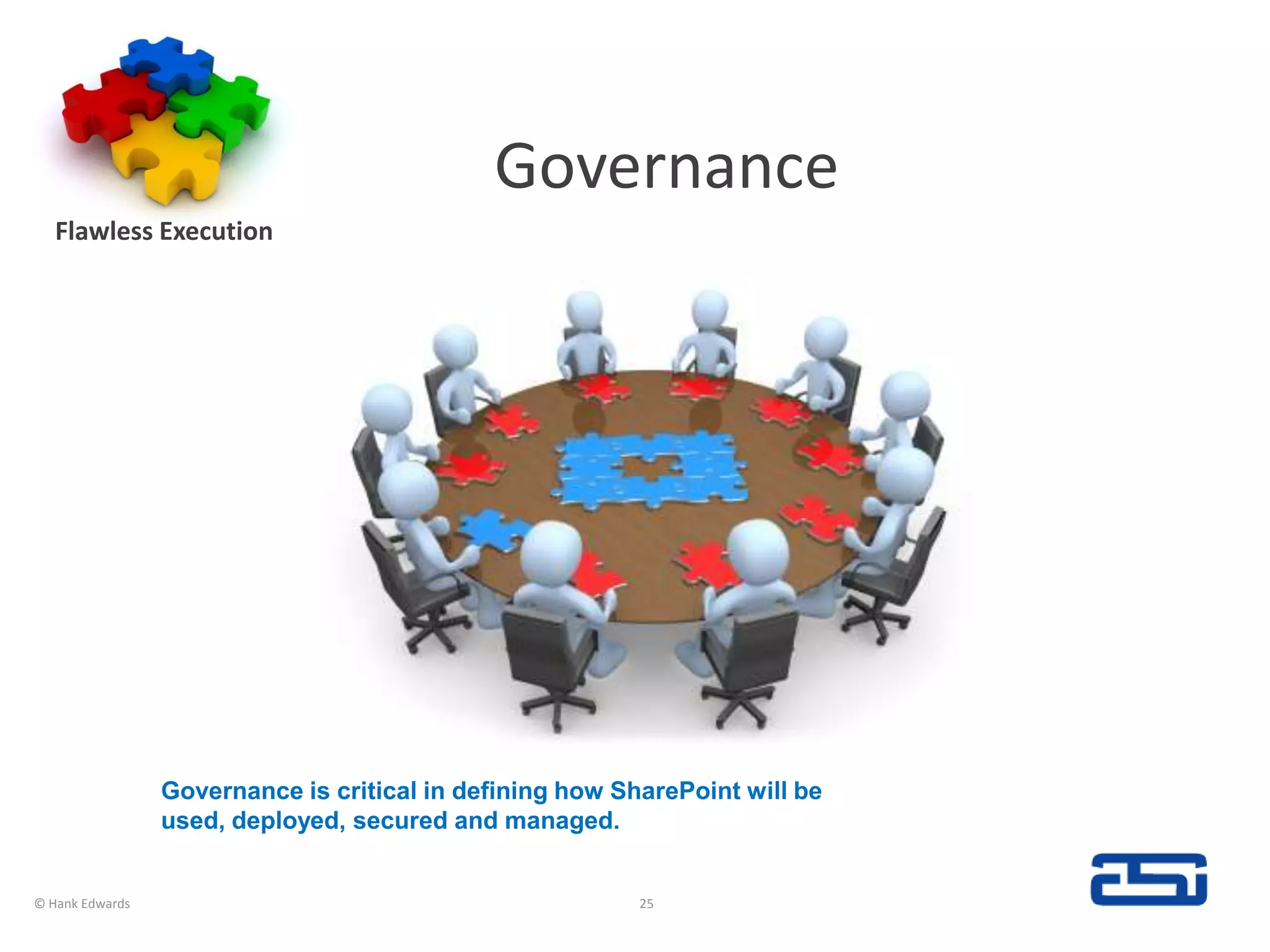 Flawless Execution

Governance

Governance is critical in defining how SharePoint will be used, deployed, secured and managed.

© Hank Edwards

25

asi